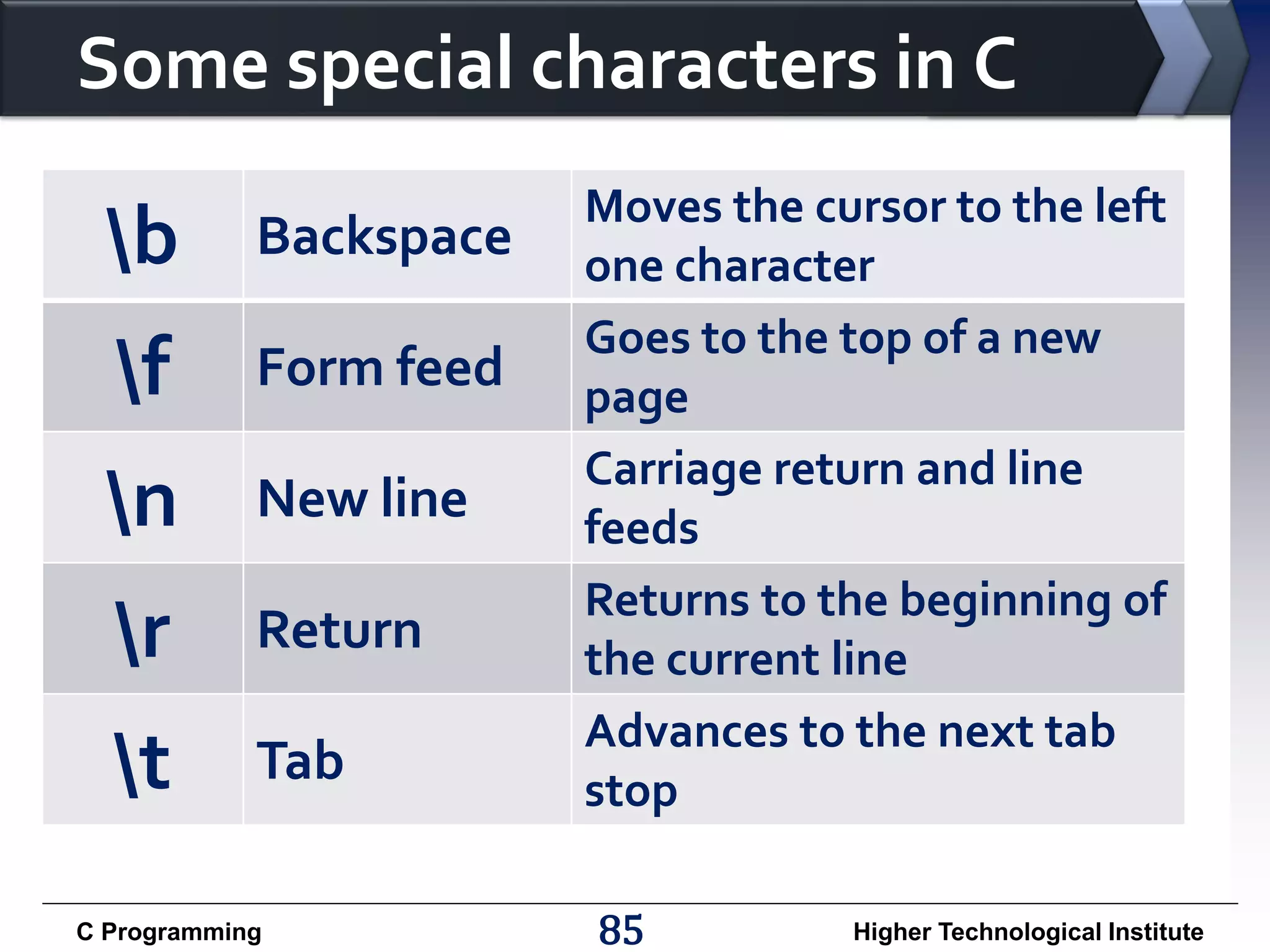 Some special characters in C

| \b | Backspace | Moves the cursor to the left one character |
|---|---|---|
| \f | Form feed | Goes to the top of a new page |
| \n | New line | Carriage return and line feeds |
| \r | Return | Returns to the beginning of the current line |
| \t | Tab | Advances to the next tab stop |

C Programming 85 Higher Technological Institute